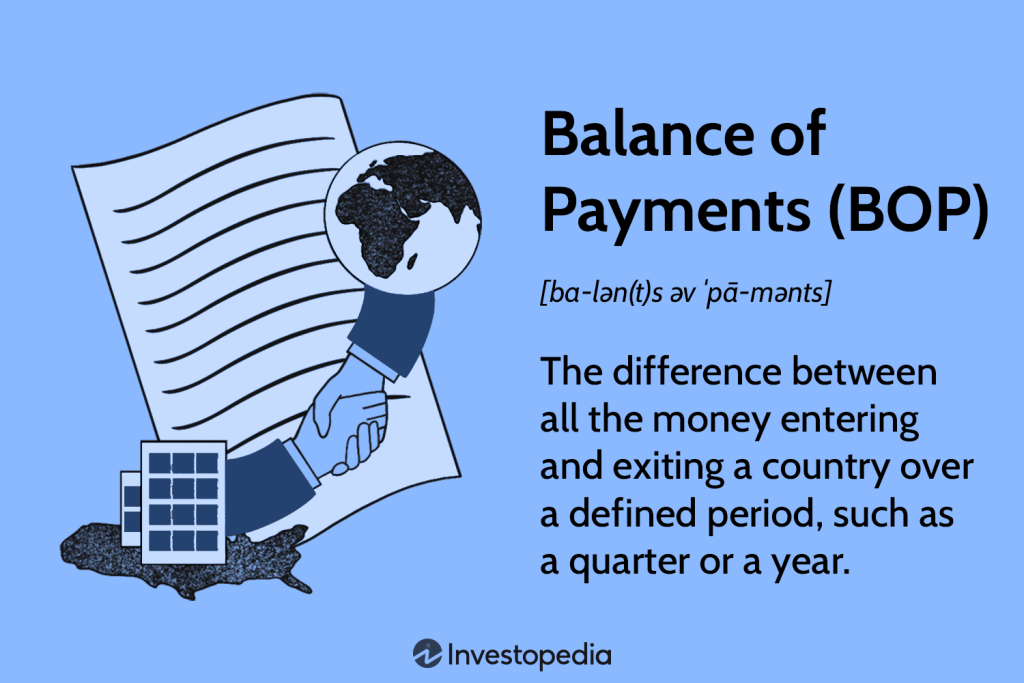 Balance of Payments (BOP)

[ba-lən(t)s əv ˈpā-mənts]

The difference between all the money entering and exiting a country over a defined period, such as a quarter or a year.

Investopedia